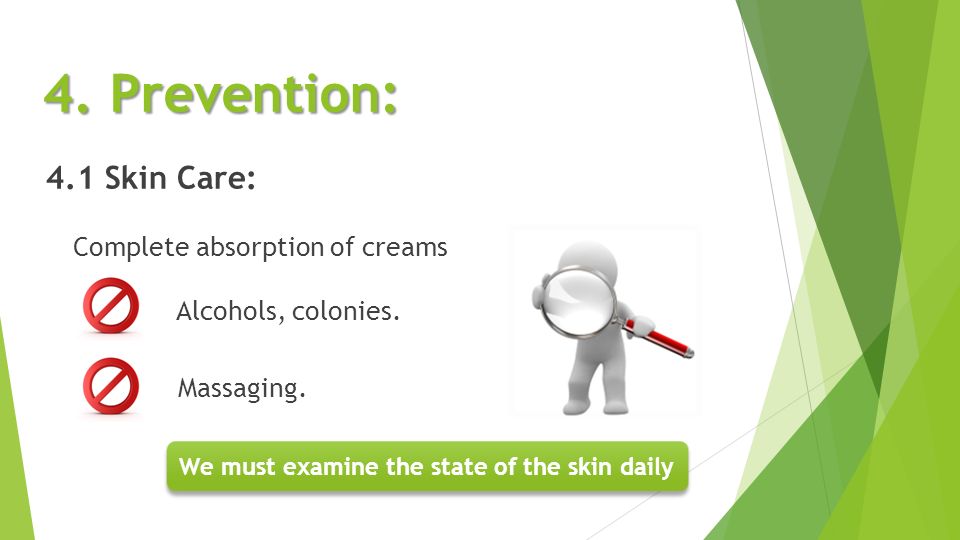 4. Prevention:

4.1 Skin Care:

Complete absorption of creams

Alcohols, colonies.

Massaging.

We must examine the state of the skin daily